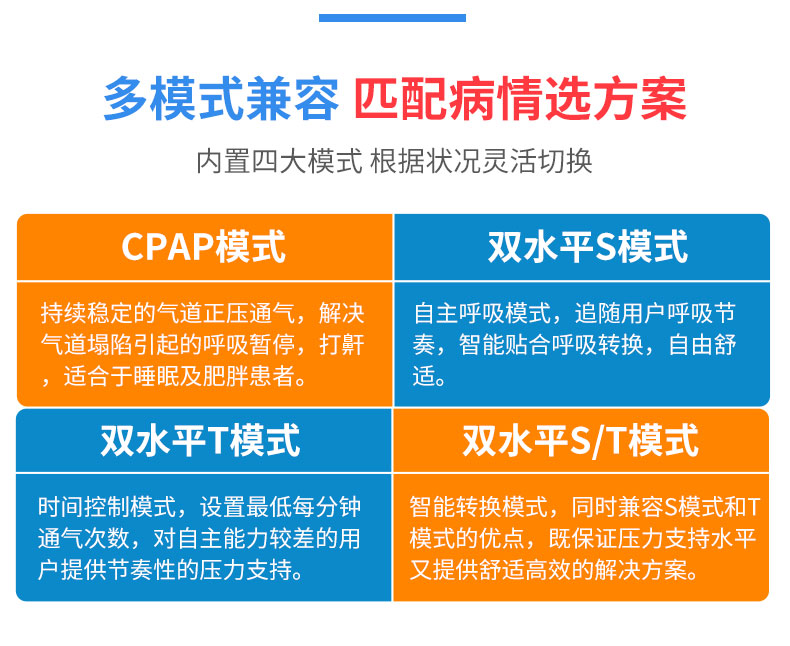 多模式兼容 匹配病情选方案

内置四大模式 根据状况灵活切换

CPAP模式

持续稳定的气道正压通气，解决气道塌陷引起的呼吸暂停，打鼾，适合于睡眠及肥胖患者。

双水平S模式

自主呼吸模式，追随用户呼吸节奏，智能贴合呼吸转换，自由舒适。

双水平T模式

时间控制模式，设置最低每分钟通气次数，对自主能力较差的用户提供节奏性的压力支持。

双水平S/T模式

智能转换模式，同时兼容S模式和T模式的优点，既保证压力支持水平又提供舒适高效的解决方案。